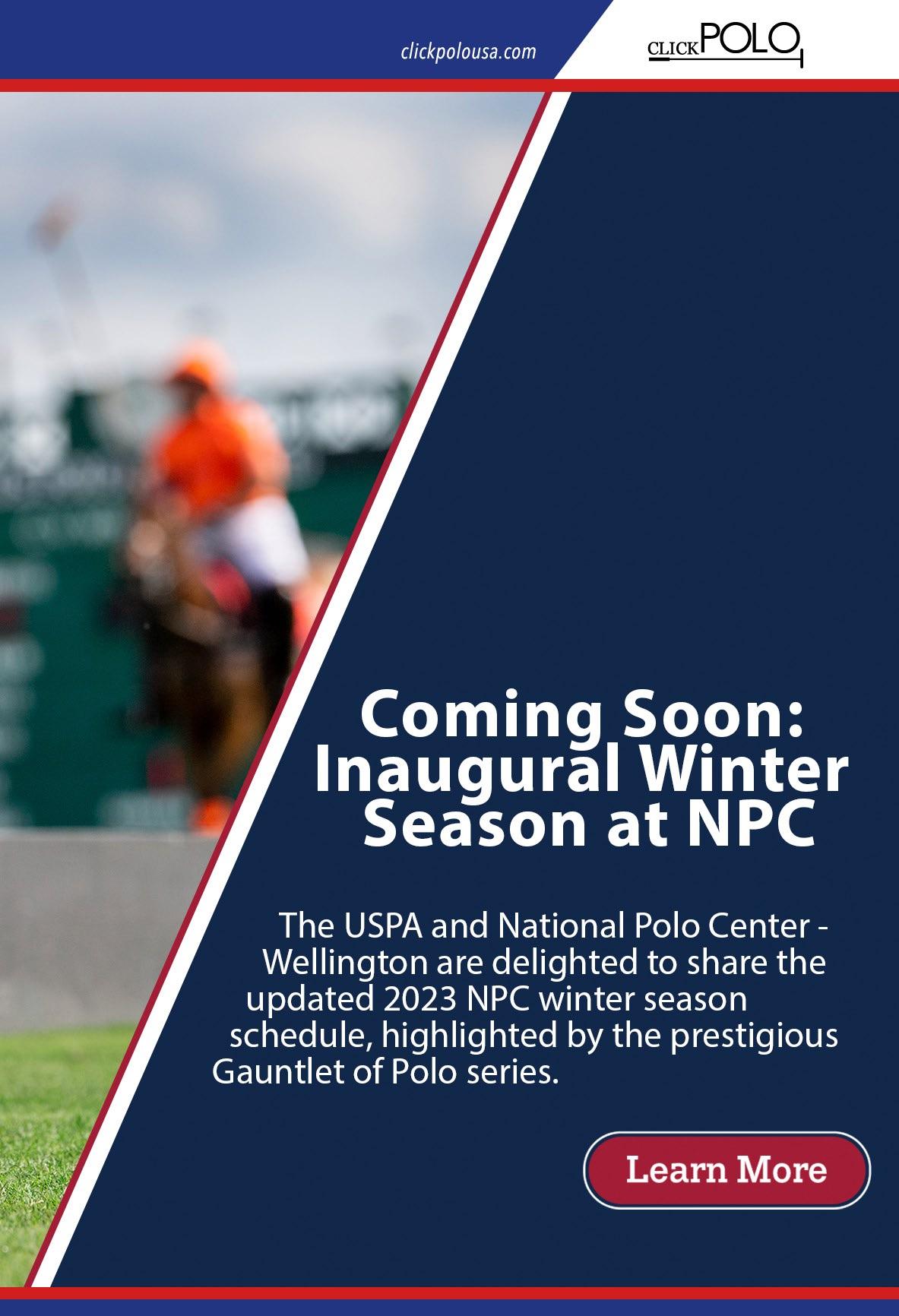 clickpolousa.com

CLICK POLO

Coming Soon: Inaugural Winter Season at NPC

The USPA and National Polo Center - Wellington are delighted to share the updated 2023 NPC winter season schedule, highlighted by the prestigious Gauntlet of Polo series.

Learn More